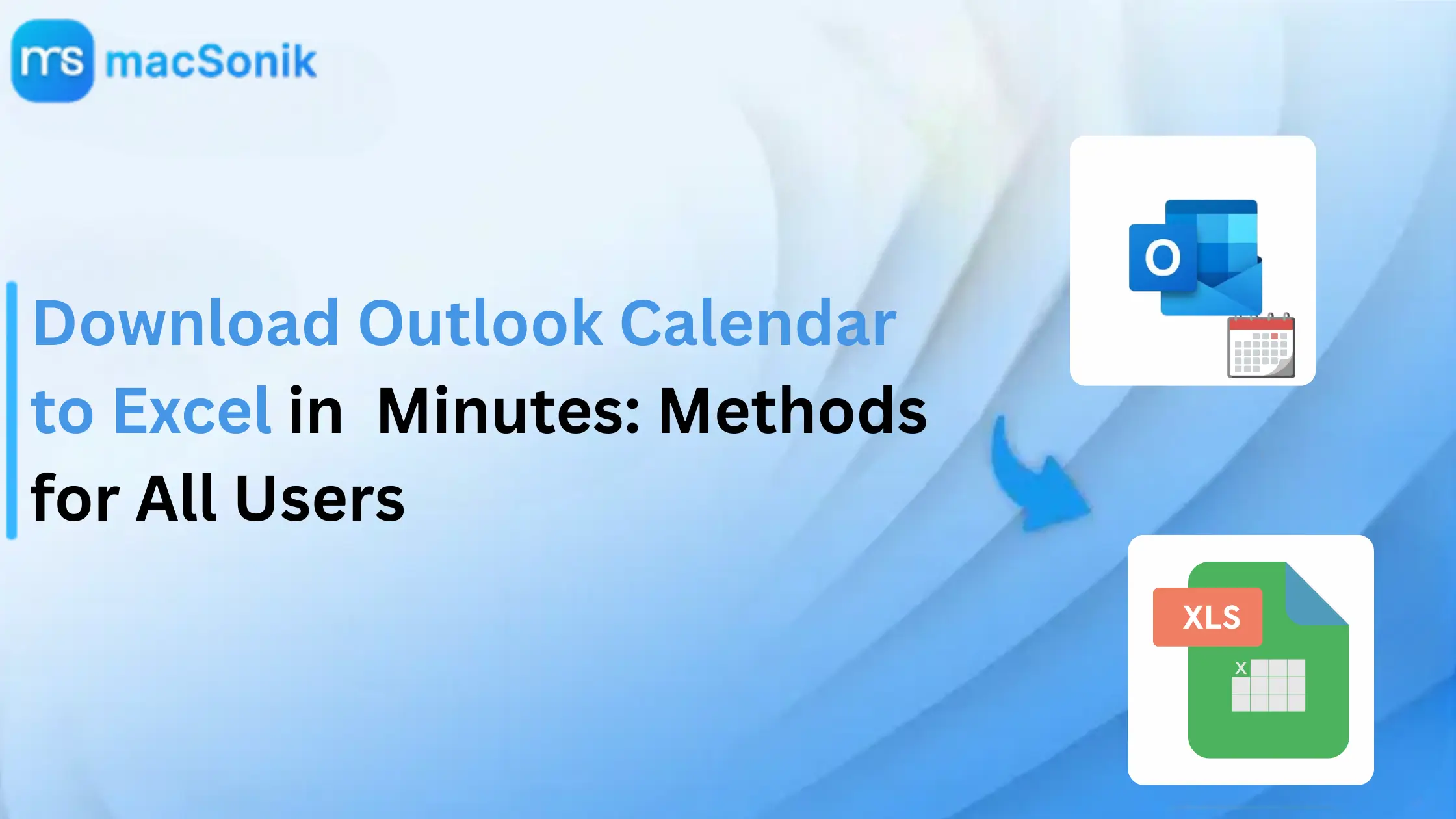 ms macSonik

Download Outlook Calendar to Excel in Minutes: Methods for All Users

O

XLS

X